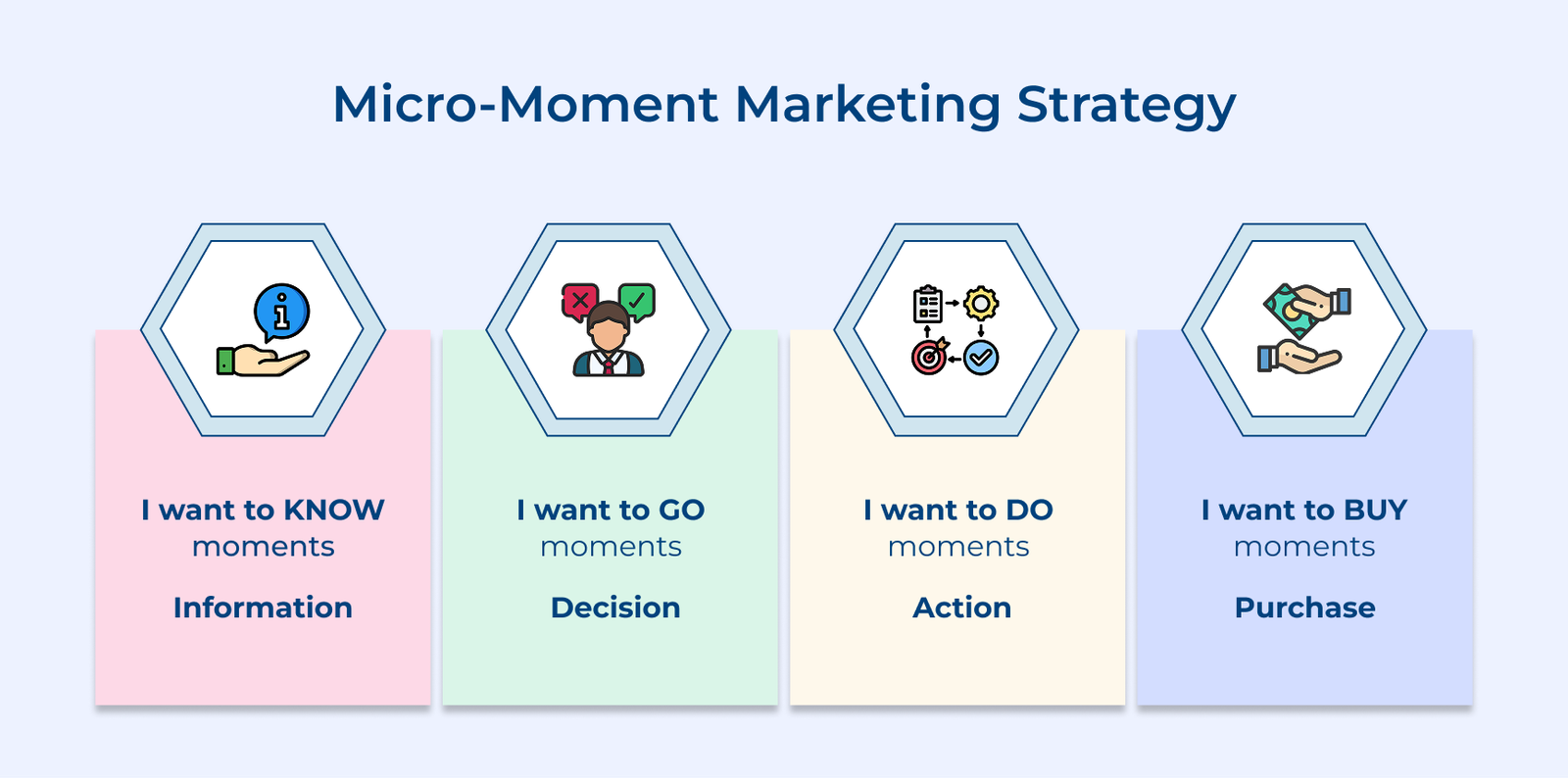 Micro-Moment Marketing Strategy

I want to KNOW moments

Information

I want to GO moments

Decision

I want to DO moments

Action

I want to BUY moments

Purchase